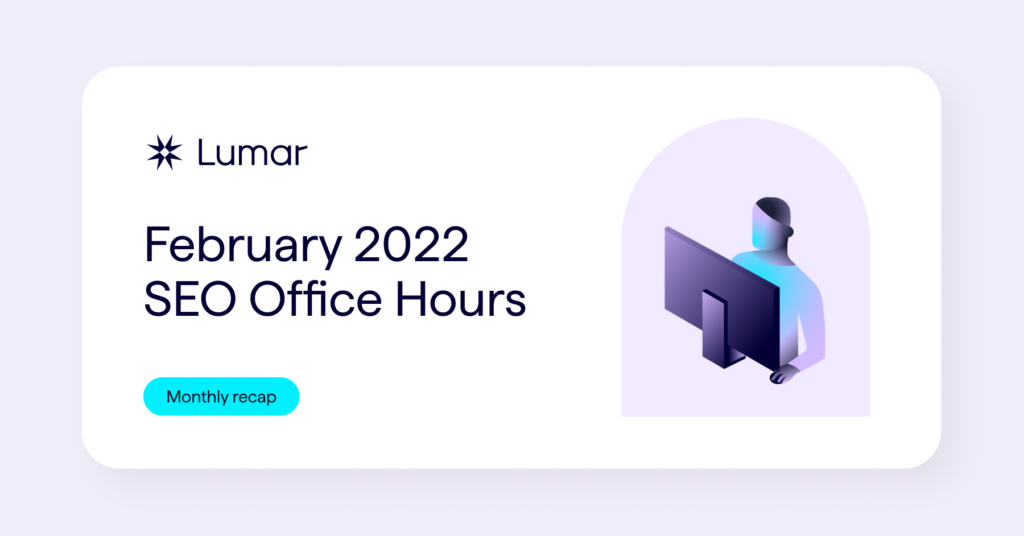 Lumar

February 2022
SEO Office Hours

Monthly recap